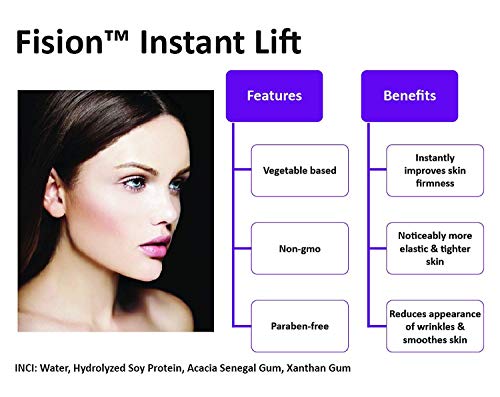 Fision™ Instant Lift

Features

Vegetable based

Non-gmo

Paraben-free

Benefits

Instantly improves skin firmness

Noticeably more elastic & tighter skin

Reduces appearance of wrinkles & smoothes skin

INCI: Water, Hydrolyzed Soy Protein, Acacia Senegal Gum, Xanthan Gum